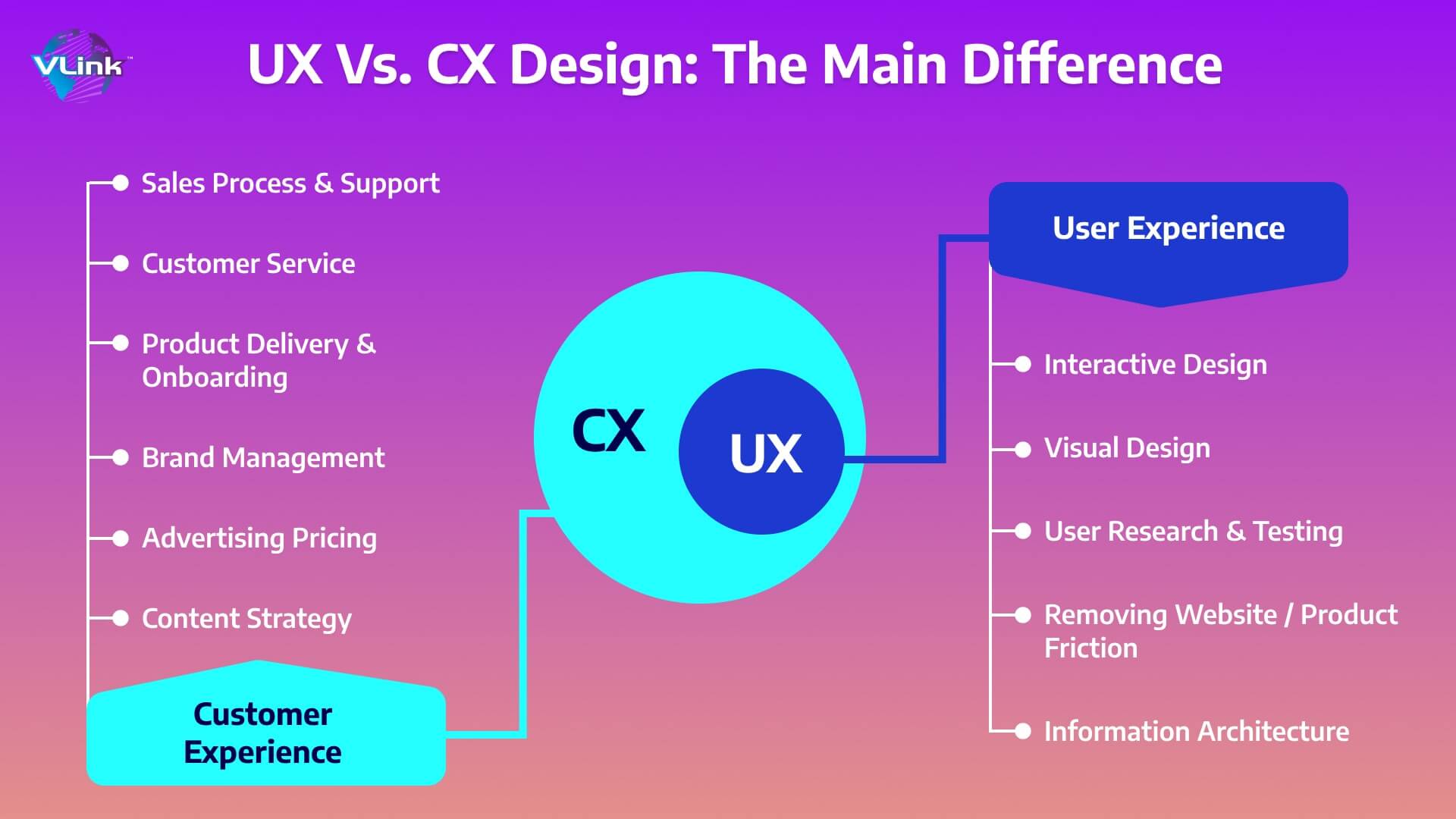 VLink™

UX Vs. CX Design: The Main Difference

Sales Process & Support

Customer Service

Product Delivery & Onboarding

Brand Management

Advertising Pricing

Content Strategy

Customer Experience

CX

UX

User Experience

Interactive Design

Visual Design

User Research & Testing

Removing Website / Product Friction

Information Architecture